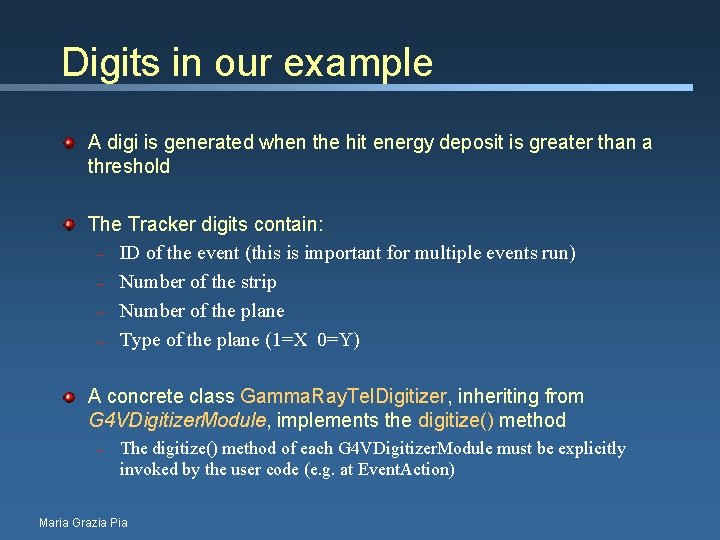 Digits in our example

A digi is generated when the hit energy deposit is greater than a threshold

The Tracker digits contain:
– ID of the event (this is important for multiple events run)
– Number of the strip
– Number of the plane
– Type of the plane (1=X 0=Y)

A concrete class GammaRayTelDigitizer, inheriting from G4VDigitizerModule, implements the digitize() method
– The digitize() method of each G4VDigitizerModule must be explicitly invoked by the user code (e.g. at EventAction)

Maria Grazia Pia